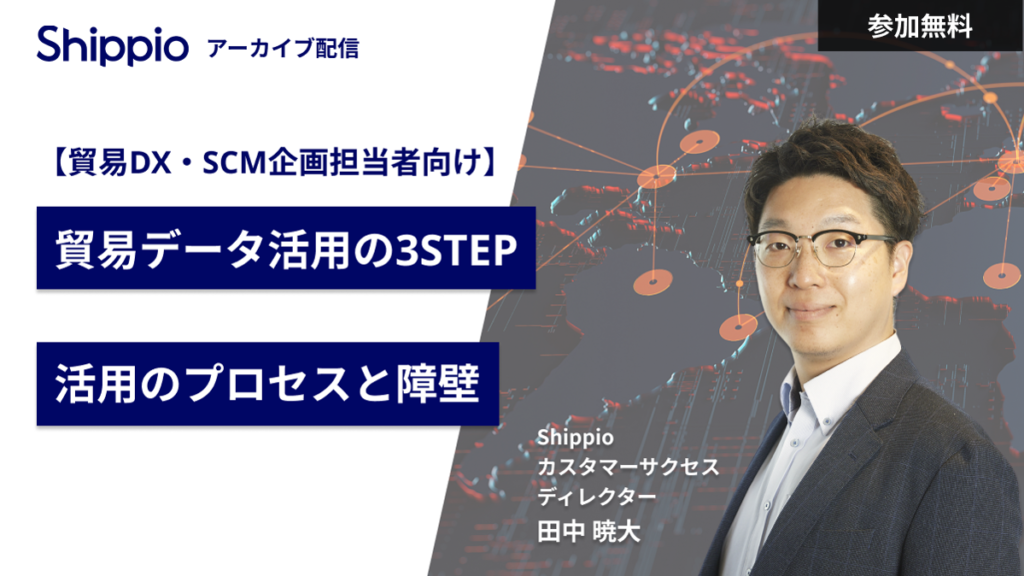 Shippio アーカイブ配信

参加無料

【貿易DX・SCM企画担当者向け】

貿易データ活用の3STEP

活用のプロセスと障壁

Shippio
カスタマーサクセス
ディレクター
田中 暁大